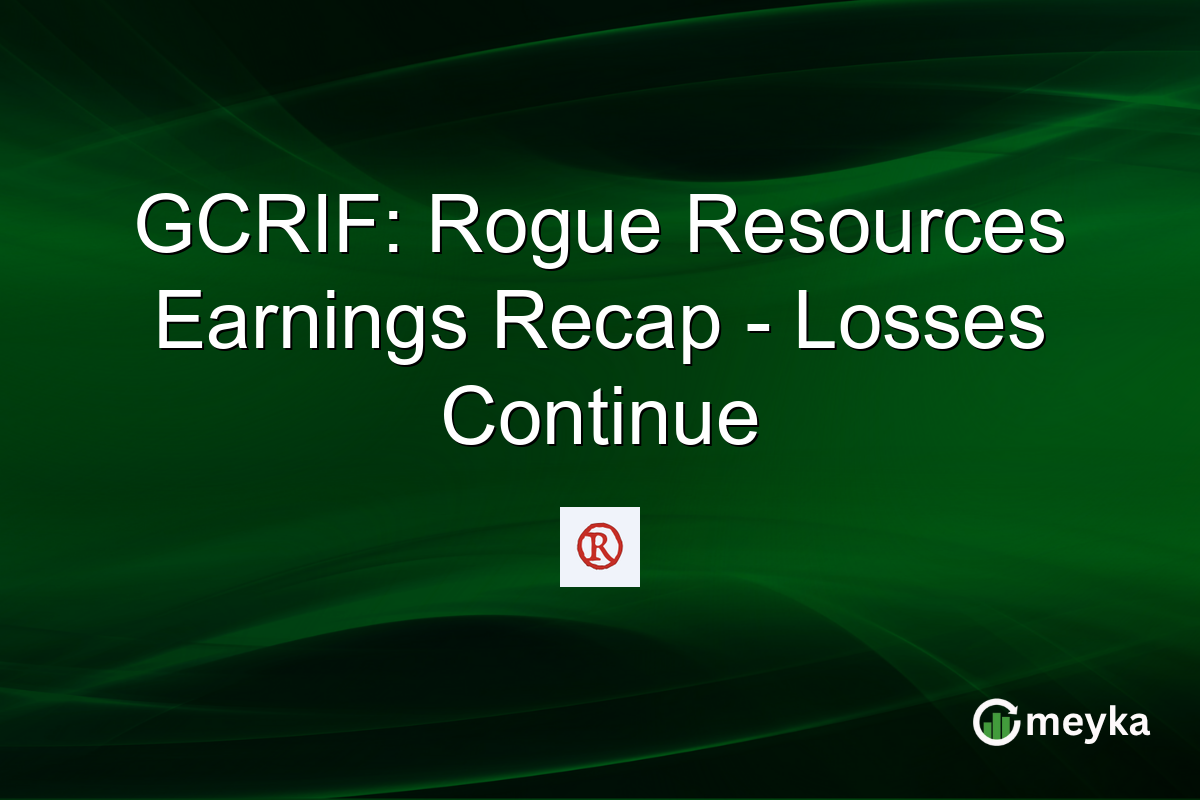 GCRIF: Rogue Resources Earnings Recap - Losses Continue

R

meyka